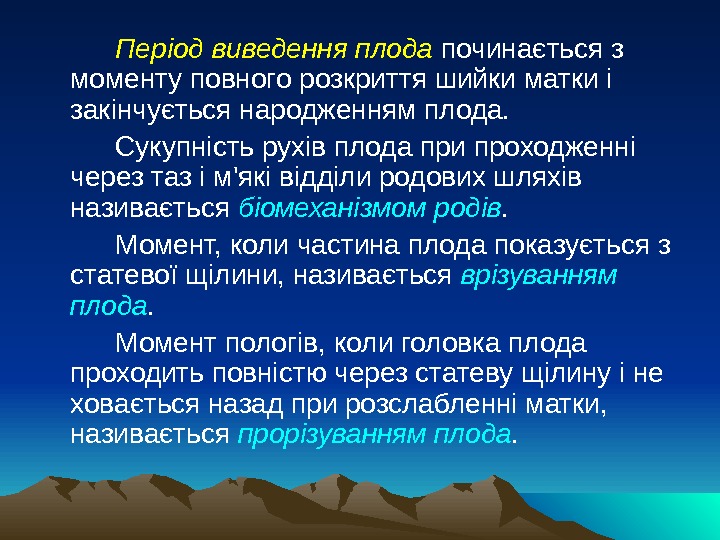 Період виведення плода починається з моменту повного розкриття шийки матки і закінчується народженням плода.

Сукупність рухів плода при проходженні через таз і м'які відділи родових шляхів називається біомеханізмом родів.

Момент, коли частина плода показується з статевої щілини, називається врізуванням плода.

Момент пологів, коли головка плода проходить повністю через статеву щілину і не ховається назад при розслабленні матки, називається прорізуванням плода.